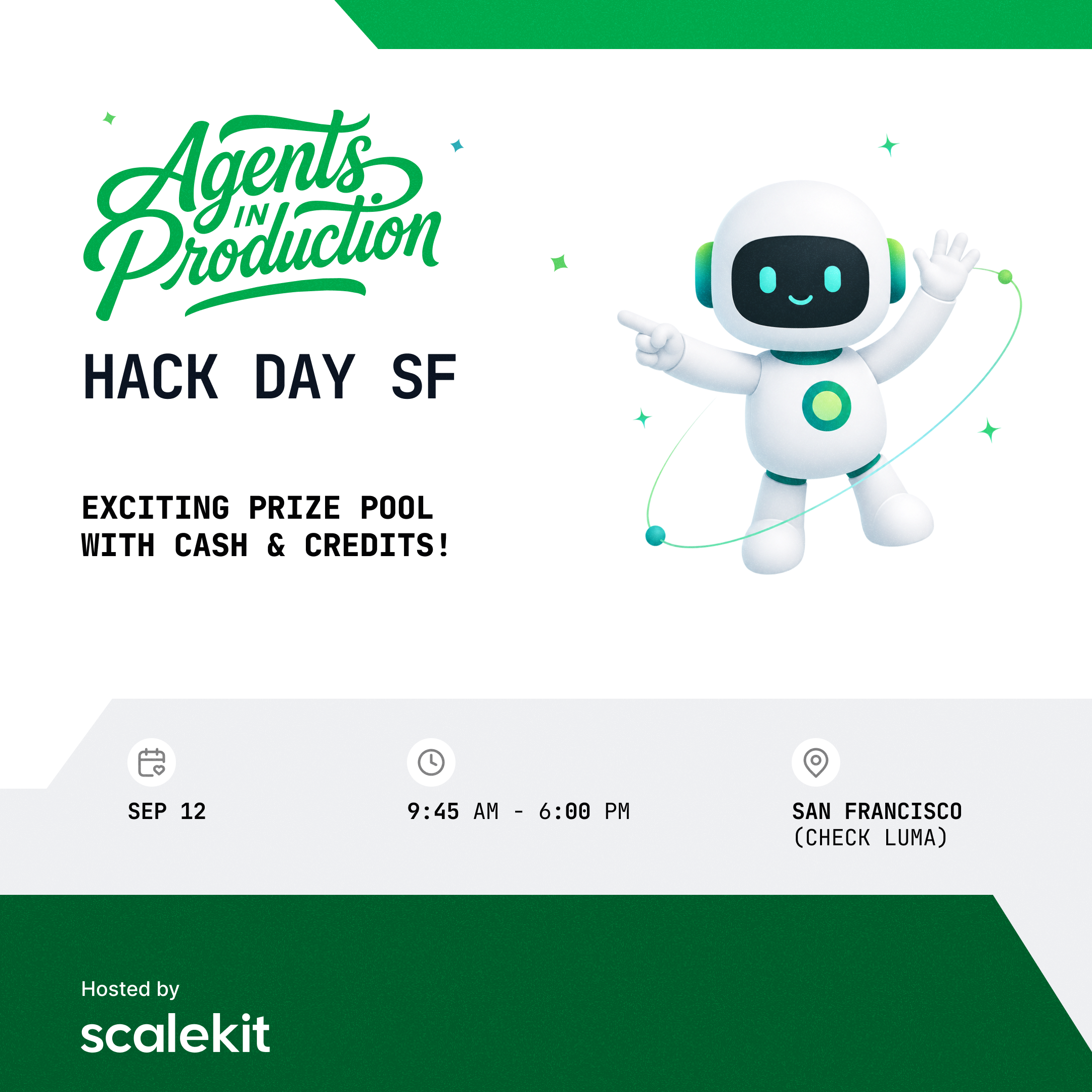 Agents IN Production

HACK DAY SF

EXCITING PRIZE POOL WITH CASH & CREDITS!

SEP 12

9:45 AM - 6:00 PM

SAN FRANCISCO (CHECK LUMA)

Hosted by

scalekit